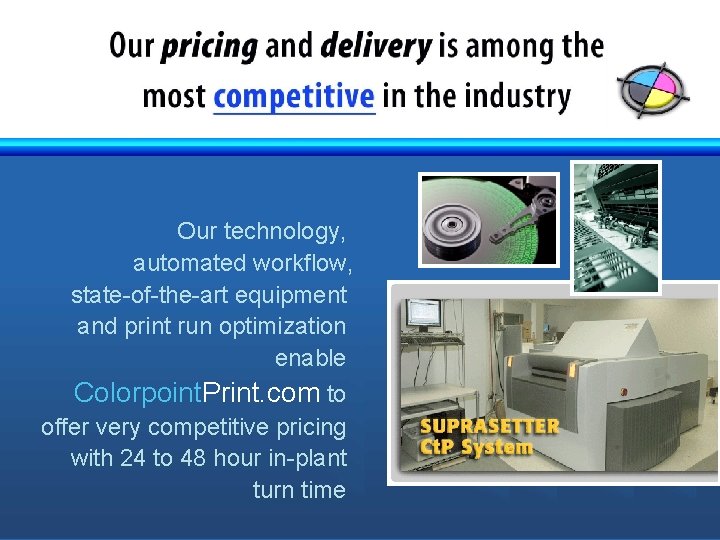 Our pricing and delivery is among the most competitive in the industry

Our technology, automated workflow, state-of-the-art equipment and print run optimization enable ColorpointPrint.com to offer very competitive pricing with 24 to 48 hour in-plant turn time

SUPRASETTER CtP System